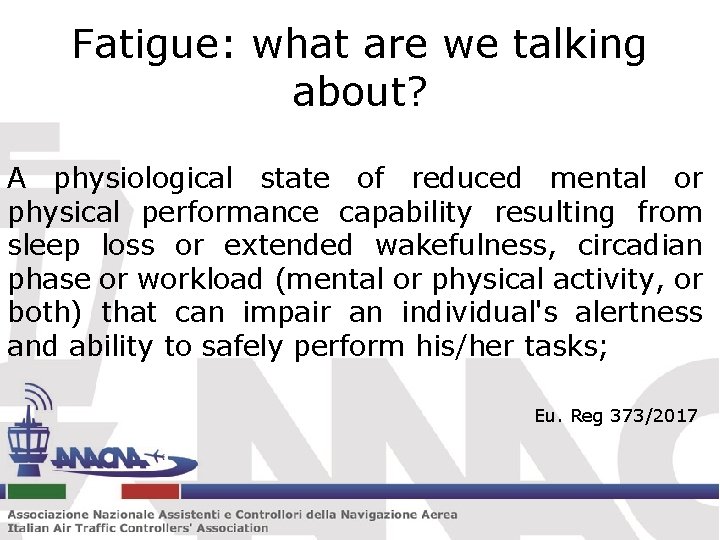 Fatigue: what are we talking about?

A physiological state of reduced mental or physical performance capability resulting from sleep loss or extended wakefulness, circadian phase or workload (mental or physical activity, or both) that can impair an individual's alertness and ability to safely perform his/her tasks;

Eu. Reg 373/2017

ANACNA

Associazione Nazionale Assistenti e Controllori della Navigazione Aerea
Italian Air Traffic Controllers' Association